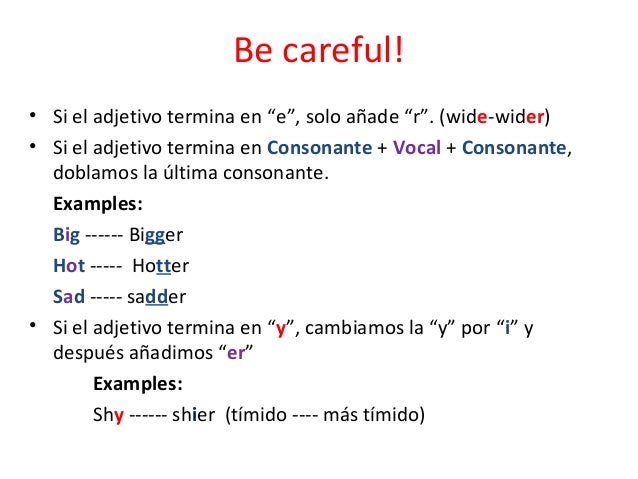 Be careful!

• Si el adjetivo termina en “e”, solo añade “r”. (wide-wider)

• Si el adjetivo termina en Consonante + Vocal + Consonante, doblamos la última consonante.

Examples:

Big ------ Bigger

Hot ----- Hotter

Sad ----- sadder

• Si el adjetivo termina en “y”, cambiamos la “y” por “i” y después añadimos “er”

Examples:

Shy ------ shier (tímido ---- más tímido)